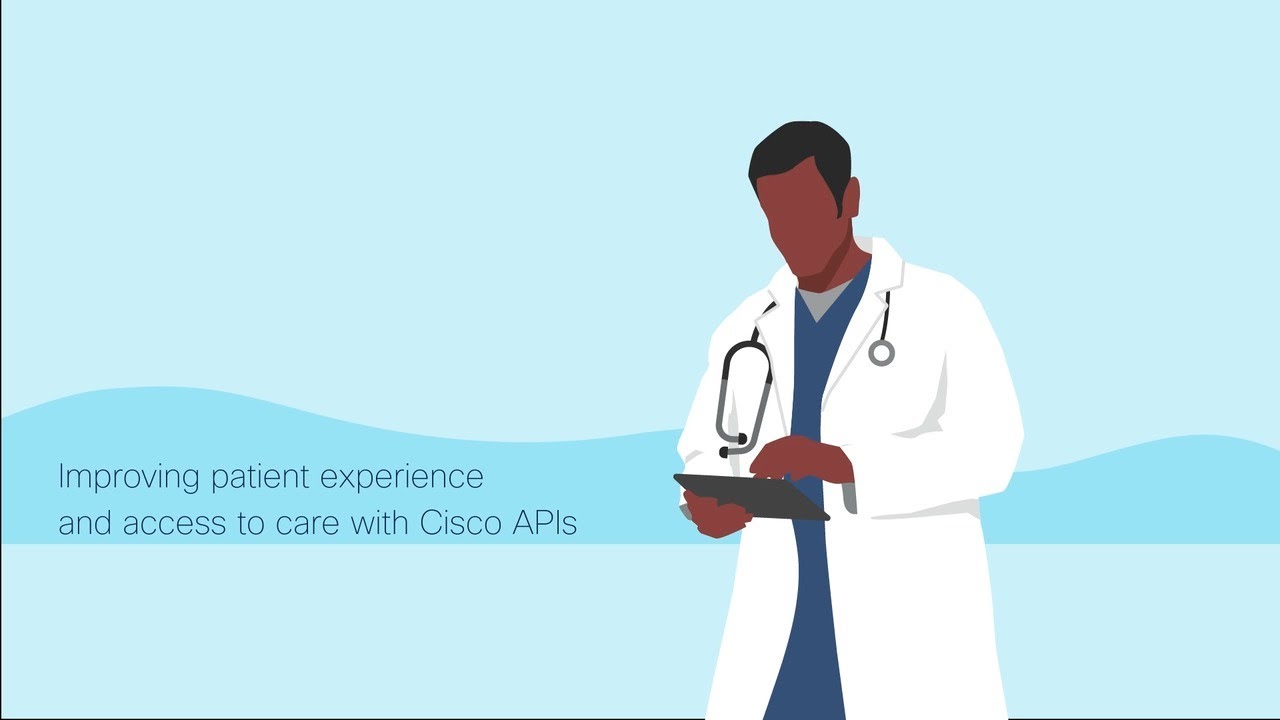 Improving patient experience and access to care with Cisco APIs